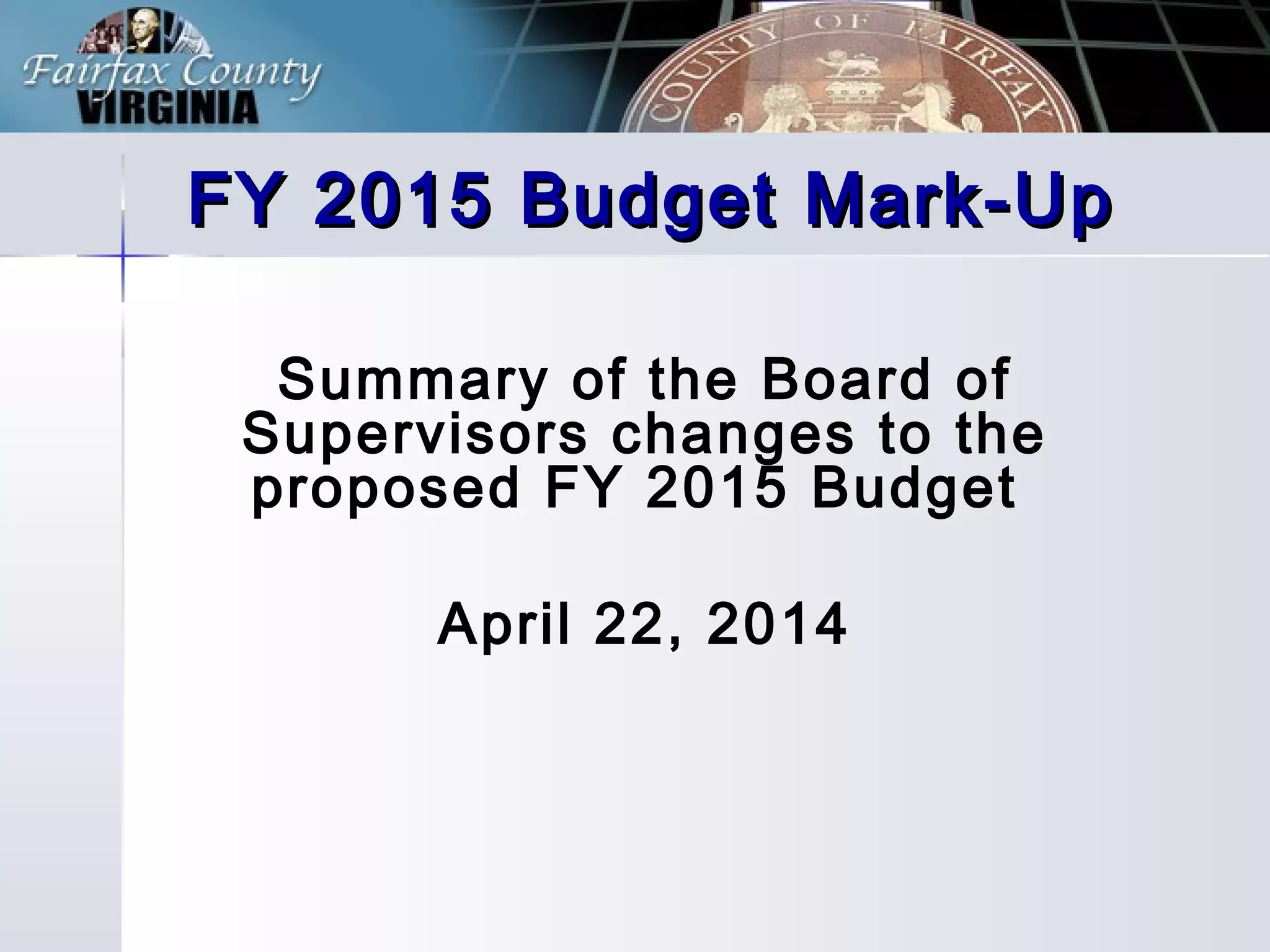 Fairfax County
VIRGINIA

COUNTY OF FAIRFAX

FY 2015 Budget Mark-Up

Summary of the Board of Supervisors changes to the proposed FY 2015 Budget

April 22, 2014